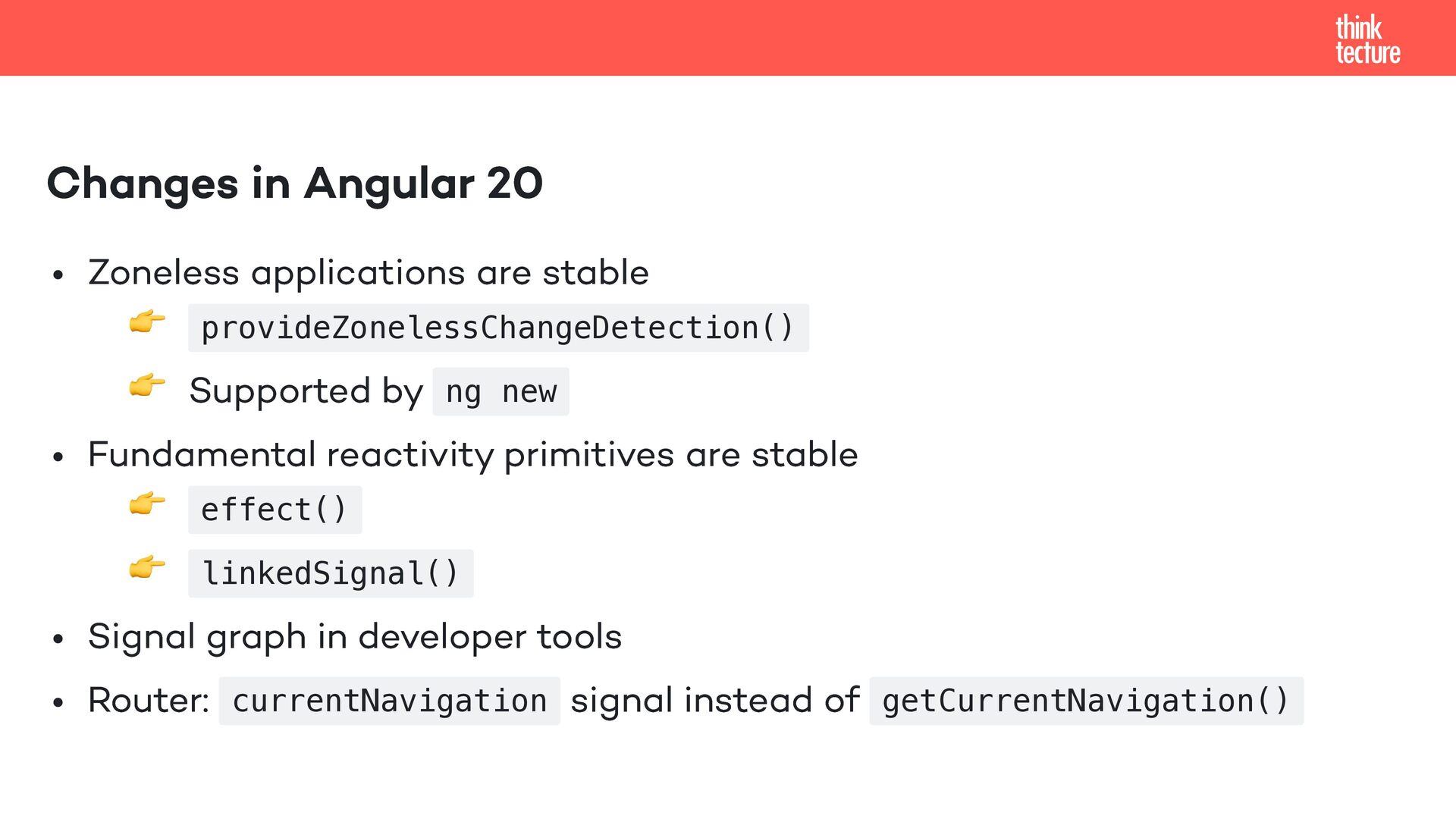 think
tecture

Changes in Angular 20

• Zoneless applications are stable
👉 provideZonelessChangeDetection()
👉 Supported by ng new
• Fundamental reactivity primitives are stable
👉 effect()
👉 linkedSignal()
• Signal graph in developer tools
• Router: currentNavigation signal instead of getCurrentNavigation()